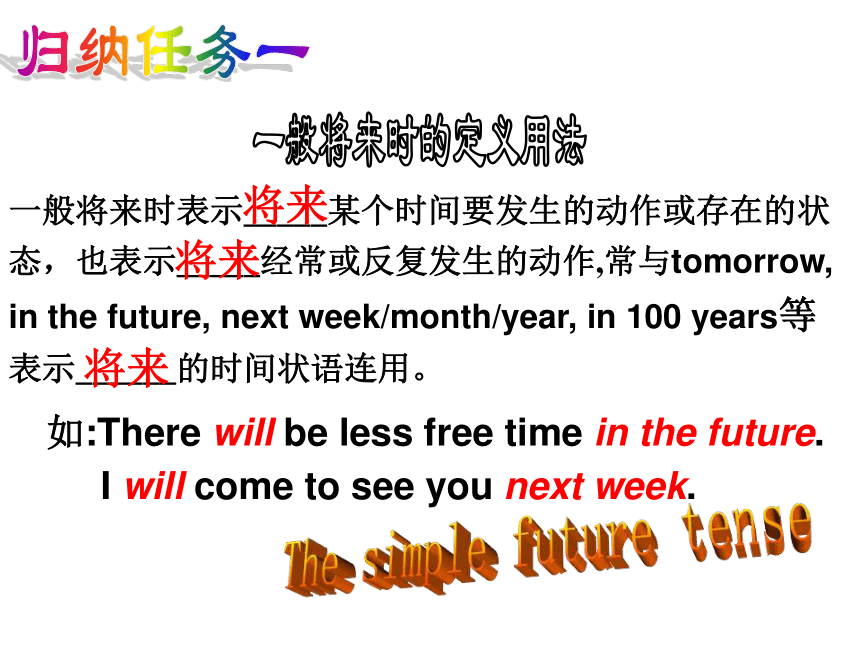 归纳任务一

一般将来时的定义用法

一般将来时表示将来某个时间要发生的动作或存在的状态，也表示将来经常或反复发生的动作,常与tomorrow, in the future, next week/month/year, in 100 years等表示将来的时间状语连用。

如:There will be less free time in the future.
I will come to see you next week.

The simple future tense